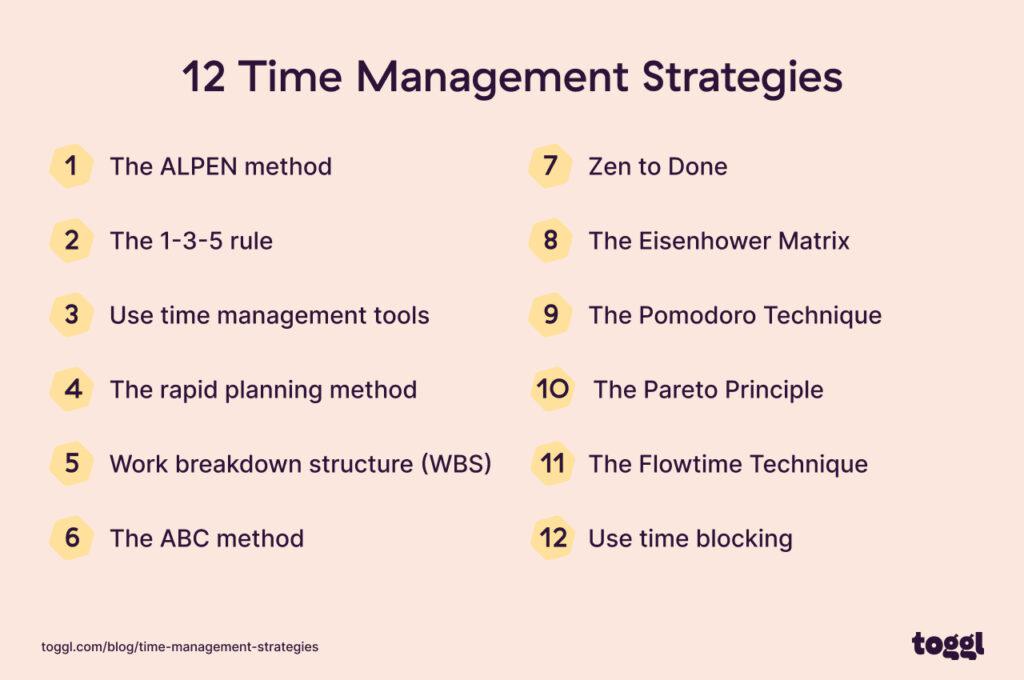 12 Time Management Strategies

1 The ALPEN method

2 The 1-3-5 rule

3 Use time management tools

4 The rapid planning method

5 Work breakdown structure (WBS)

6 The ABC method

7 Zen to Done

8 The Eisenhower Matrix

9 The Pomodoro Technique

10 The Pareto Principle

11 The Flowtime Technique

12 Use time blocking

toggl.com/blog/time-management-strategies

toggl